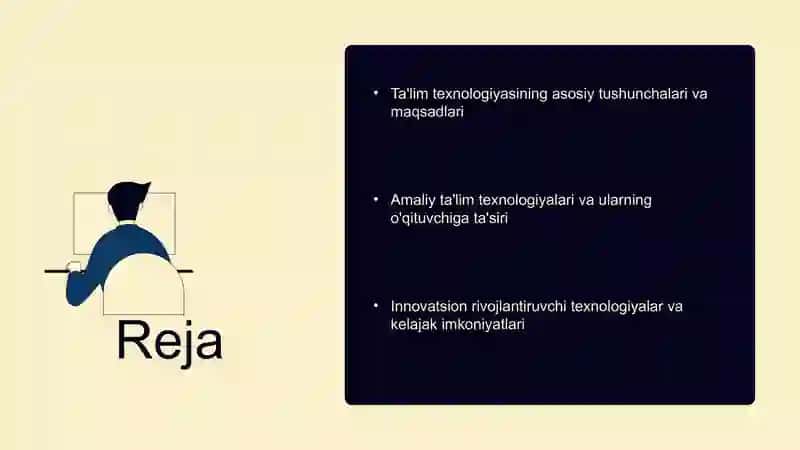 Reja

• Ta'lim texnologiyasining asosiy tushunchalari va maqsadlari

• Amaliy ta'lim texnologiyalari va ularning o'qituvchiga ta'siri

• Innovatsion rivojlantiruvchi texnologiyalar va kelajak imkoniyatlari